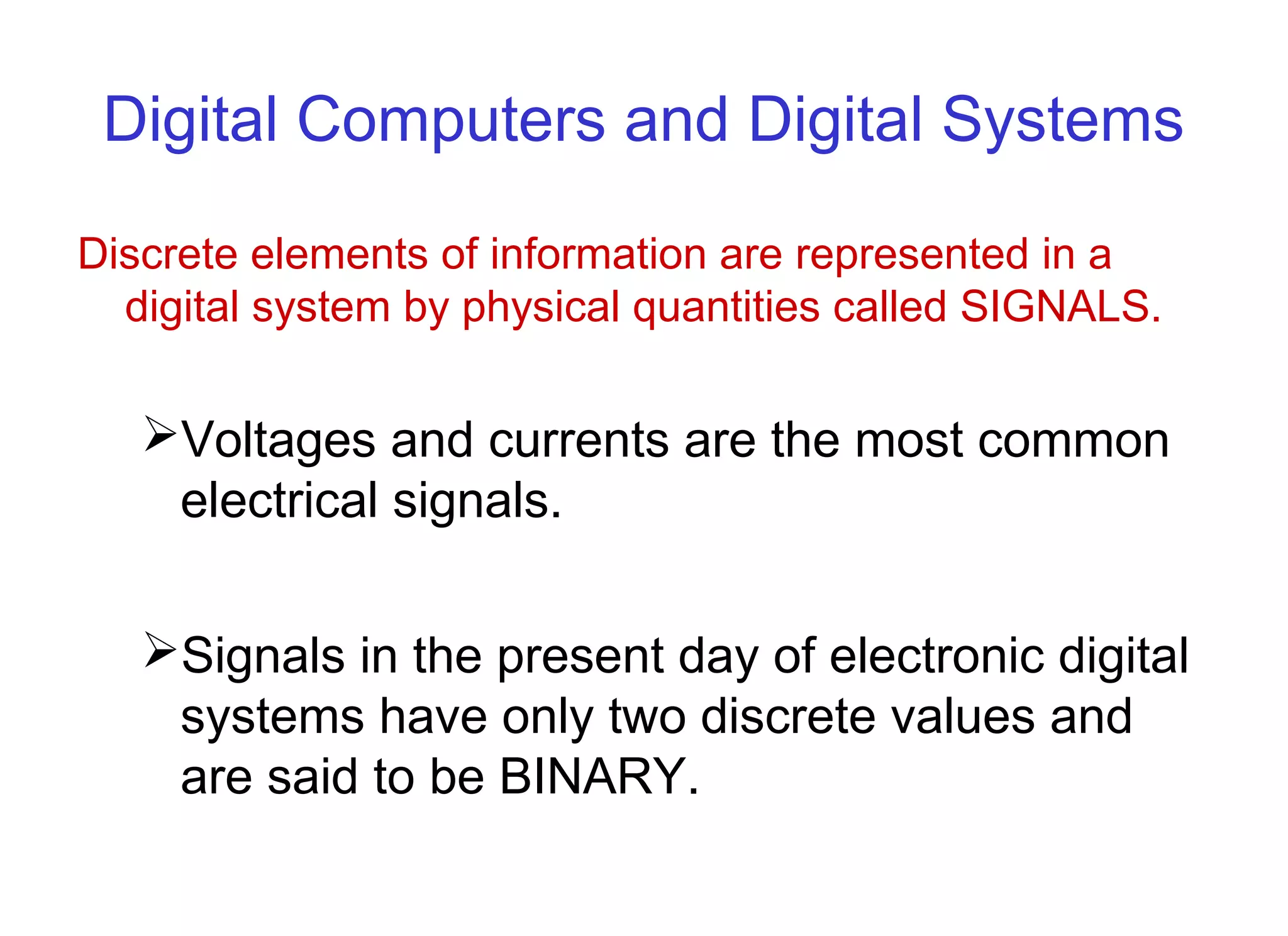 Digital Computers and Digital Systems

Discrete elements of information are represented in a digital system by physical quantities called SIGNALS.

➢Voltages and currents are the most common electrical signals.

➢Signals in the present day of electronic digital systems have only two discrete values and are said to be BINARY.